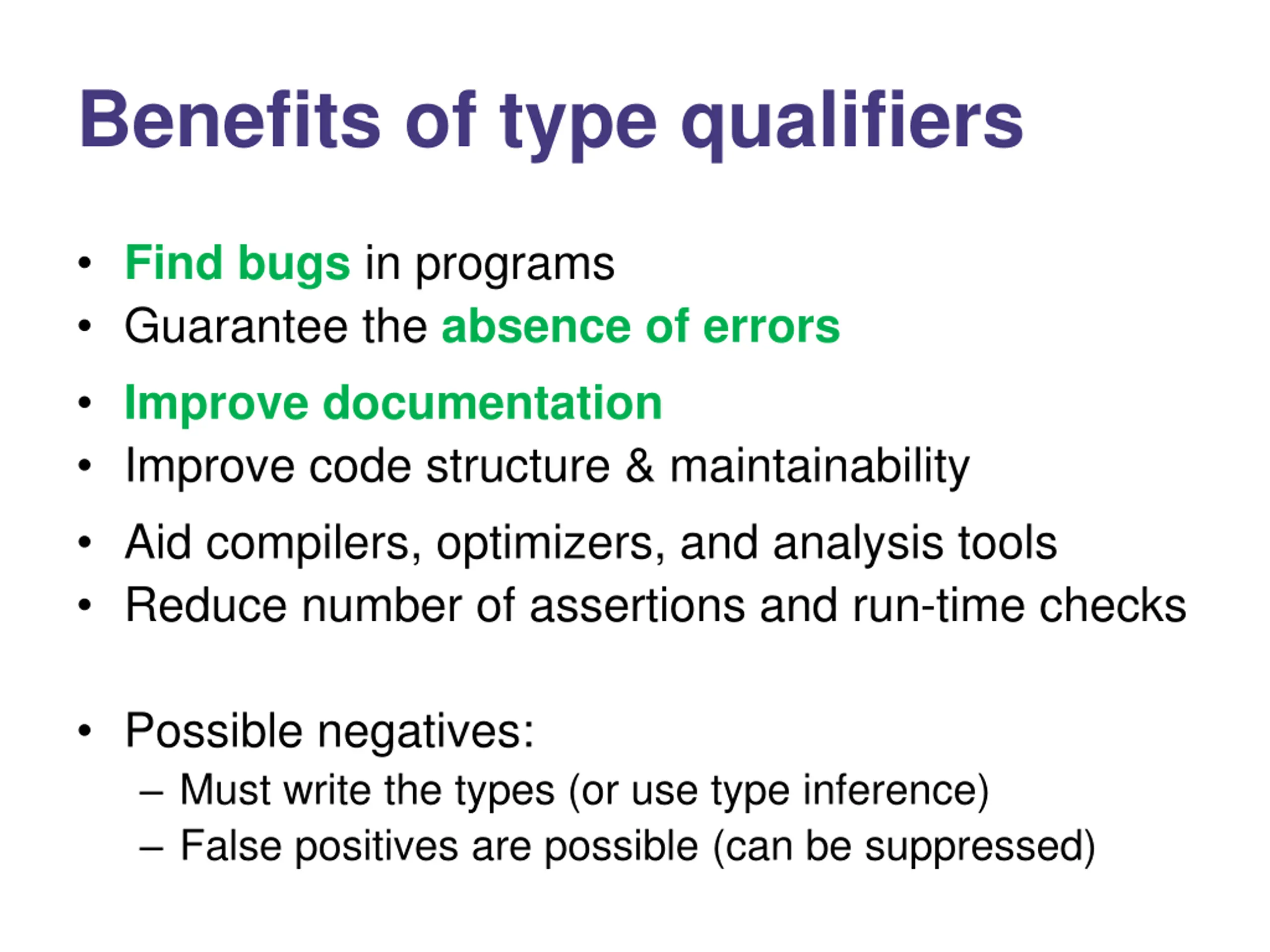 Benefits of type qualifiers

• Find bugs in programs
• Guarantee the absence of errors
• Improve documentation
• Improve code structure & maintainability
• Aid compilers, optimizers, and analysis tools
• Reduce number of assertions and run-time checks

• Possible negatives:
– Must write the types (or use type inference)
– False positives are possible (can be suppressed)